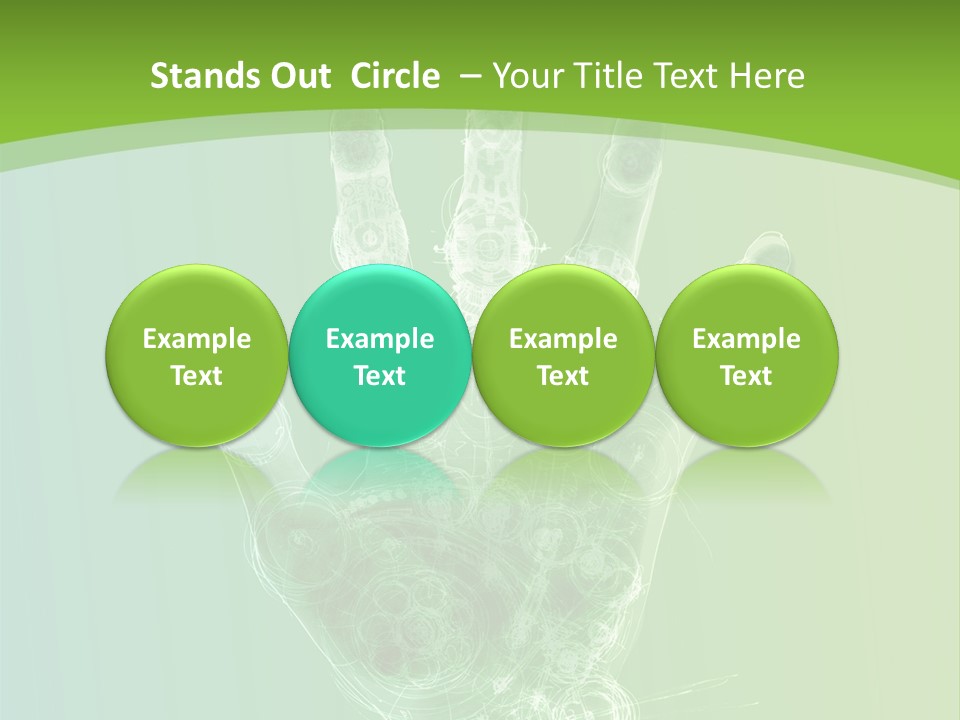 Stands Out Circle – Your Title Text Here

Example Text

Example Text

Example Text

Example Text